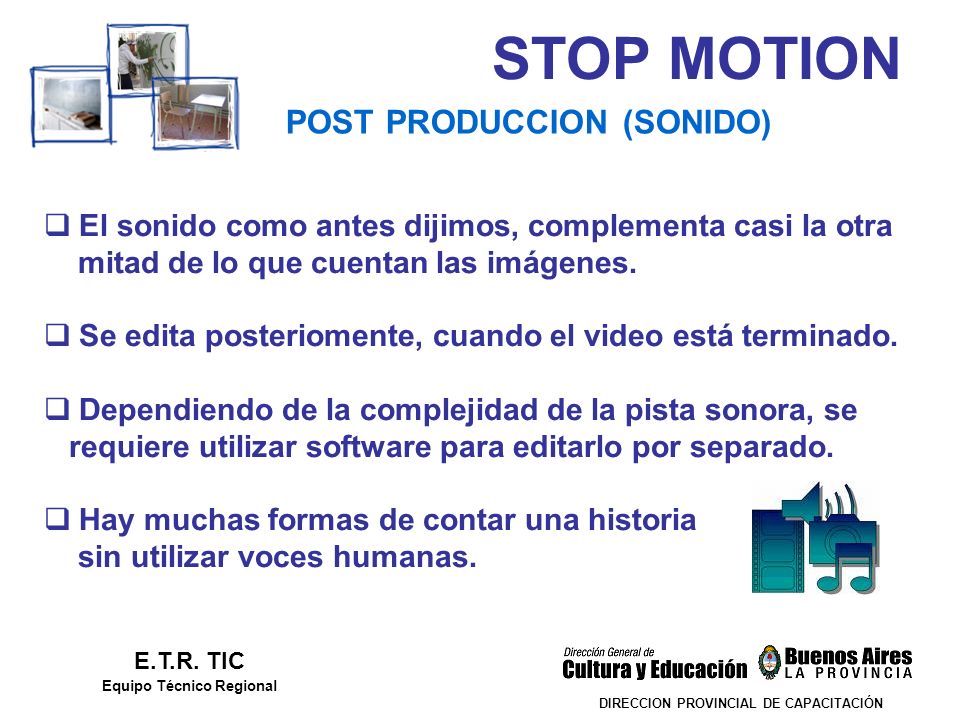 STOP MOTION

POST PRODUCCION (SONIDO)

❑ El sonido como antes dijimos, complementa casi la otra mitad de lo que cuentan las imágenes.

❑ Se edita posteriomente, cuando el video está terminado.

❑ Dependiendo de la complejidad de la pista sonora, se requiere utilizar software para editarlo por separado.

❑ Hay muchas formas de contar una historia sin utilizar voces humanas.

E.T.R. TIC
Equipo Técnico Regional

Dirección General de
Cultura y Educación

Buenos Aires
LA PROVINCIA

DIRECCION PROVINCIAL DE CAPACITACIÓN